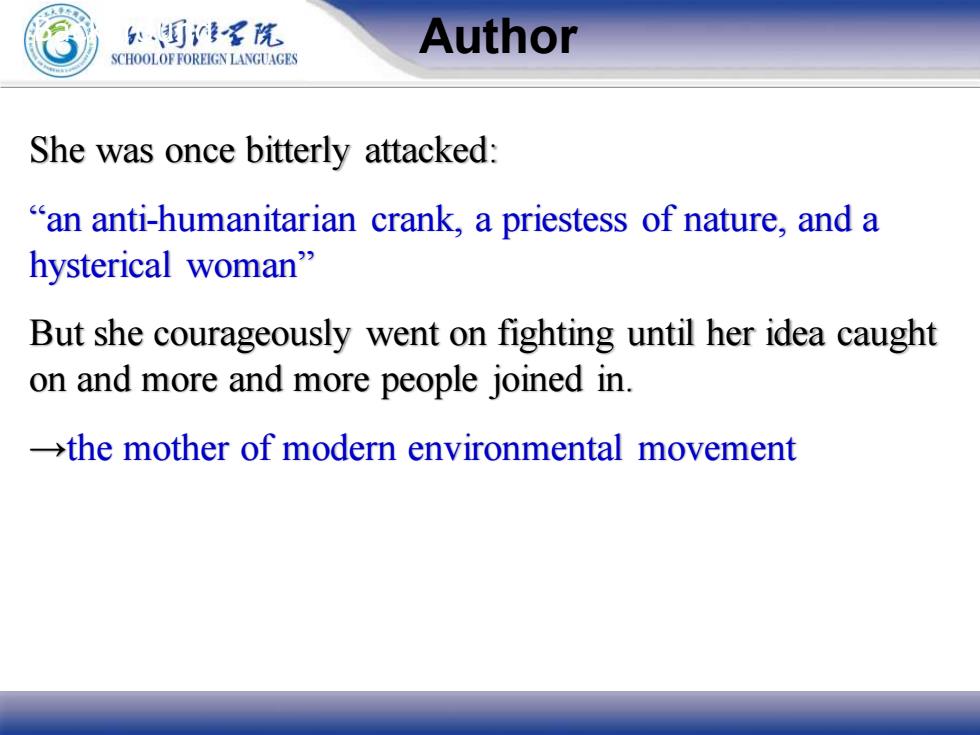 外国语学院
SCHOOL OF FOREIGN LANGUAGES

Author

She was once bitterly attacked:

“an anti-humanitarian crank, a priestess of nature, and a hysterical woman”

But she courageously went on fighting until her idea caught on and more and more people joined in.

→the mother of modern environmental movement